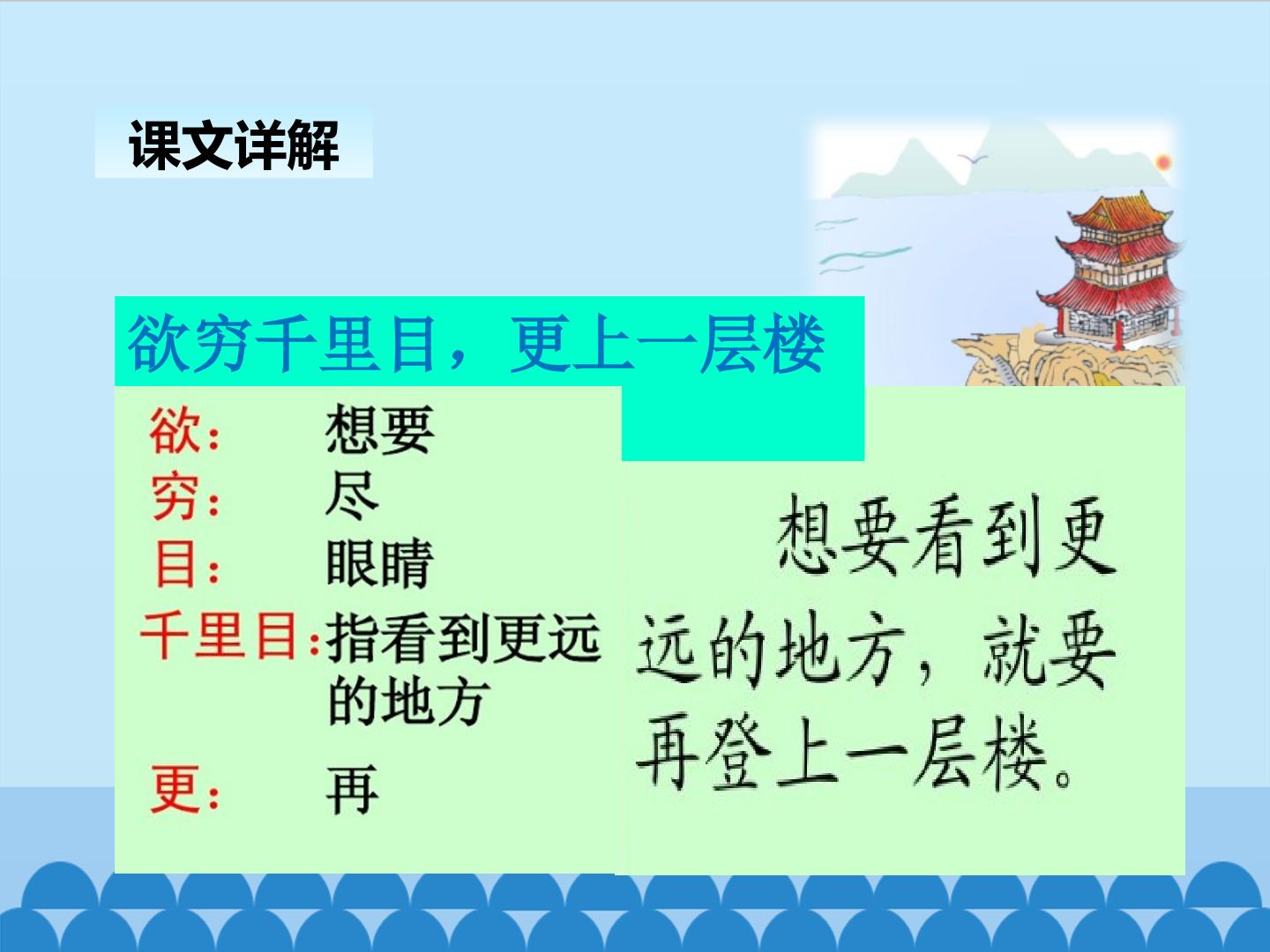 课文详解

欲穷千里目，更上一层楼

欲：　想要
穷：　尽
目：　眼睛
千里目：指看到更远的地方
更：　再

想要看到更远的地方，就要再登上一层楼。